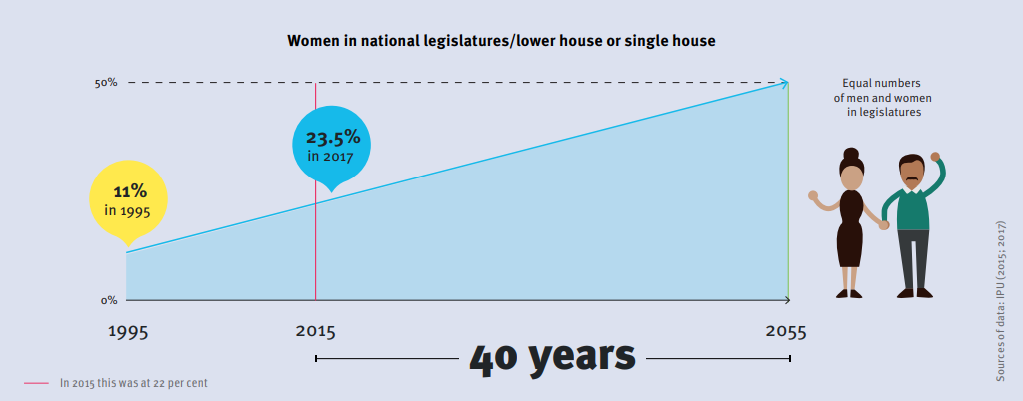 Women in national legislatures/lower house or single house

50%

0%

11%
in 1995

23.5%
in 2017

Equal numbers of men and women in legislatures

1995

2015

2055

40 years

In 2015 this was at 22 per cent

Sources of data: IPU (2015; 2017)